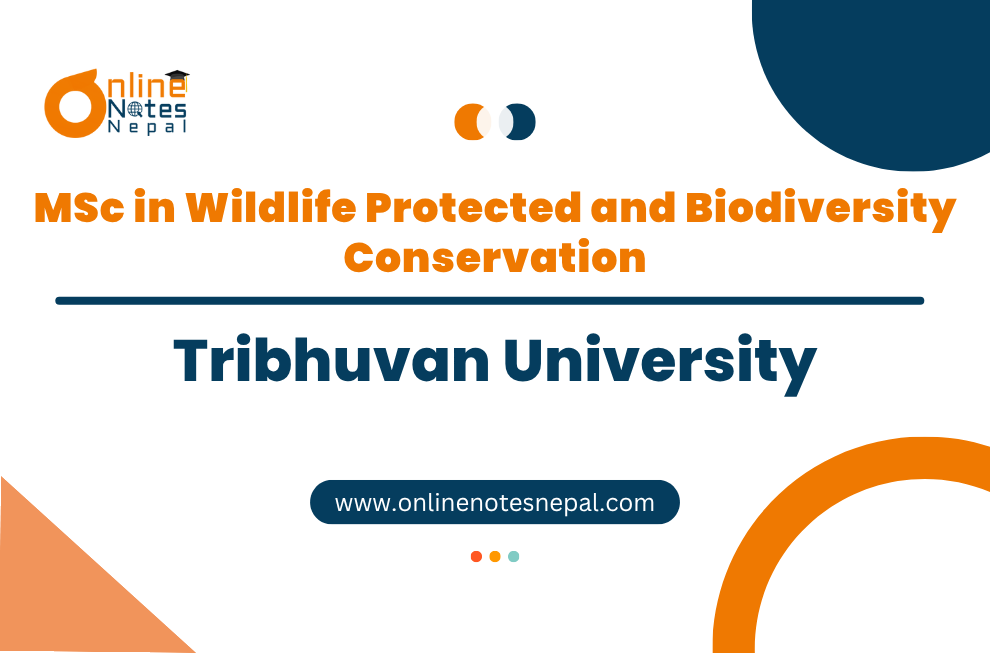 Online Notes Nepal

MSc in Wildlife Protected and Biodiversity Conservation

Tribhuvan University

www.onlinenotesnepal.com